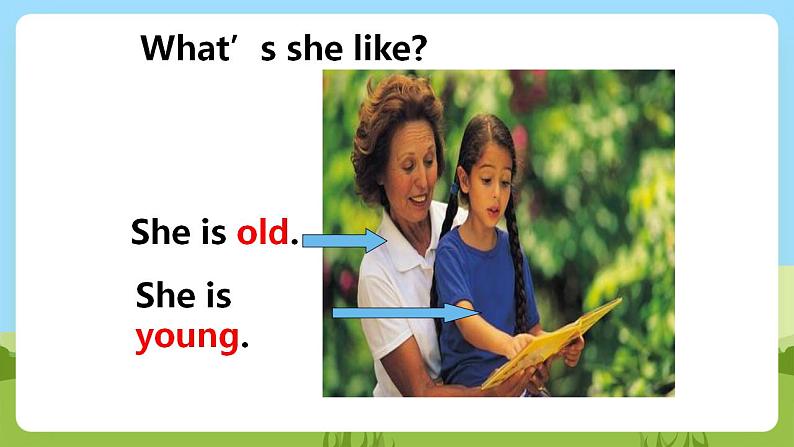 What’s she like?

She is old.

She is young.